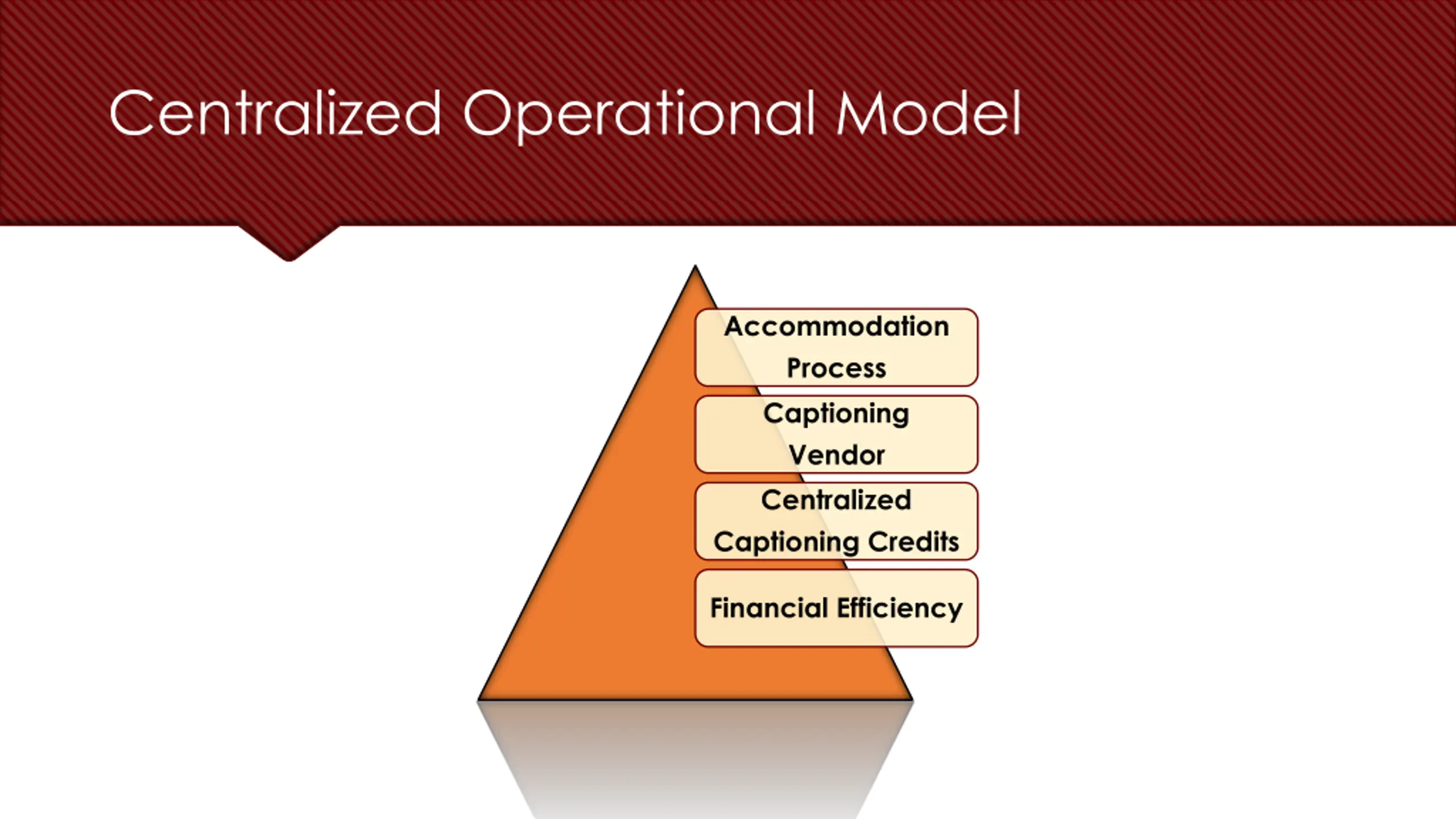 Centralized Operational Model

Accommodation Process

Captioning Vendor

Centralized Captioning Credits

Financial Efficiency